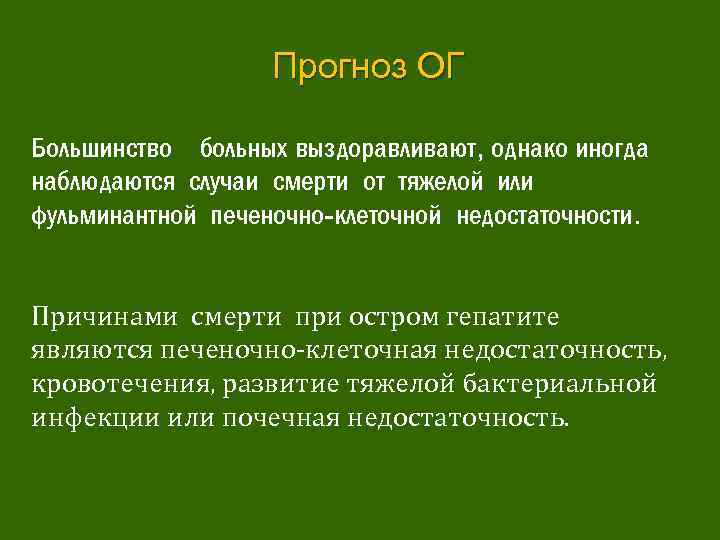 Прогноз ОГ

Большинство больных выздоравливают, однако иногда наблюдаются случаи смерти от тяжелой или фульминантной печеночно-клеточной недостаточности.

Причинами смерти при остром гепатите являются печеночно-клеточная недостаточность, кровотечения, развитие тяжелой бактериальной инфекции или почечная недостаточность.